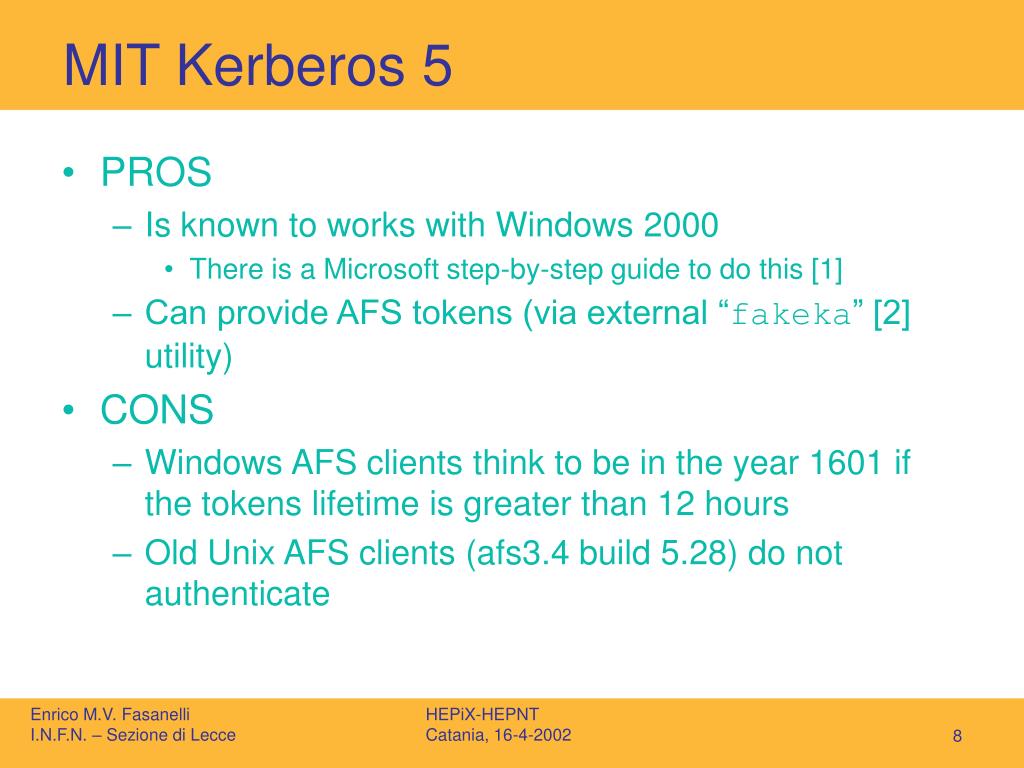 MIT Kerberos 5

• PROS
– Is known to works with Windows 2000
• There is a Microsoft step-by-step guide to do this [1]
– Can provide AFS tokens (via external “fakeka” [2] utility)

• CONS
– Windows AFS clients think to be in the year 1601 if the tokens lifetime is greater than 12 hours
– Old Unix AFS clients (afs3.4 build 5.28) do not authenticate

Enrico M.V. Fasanelli
I.N.F.N. – Sezione di Lecce

HEPiX-HEPNT
Catania, 16-4-2002

8